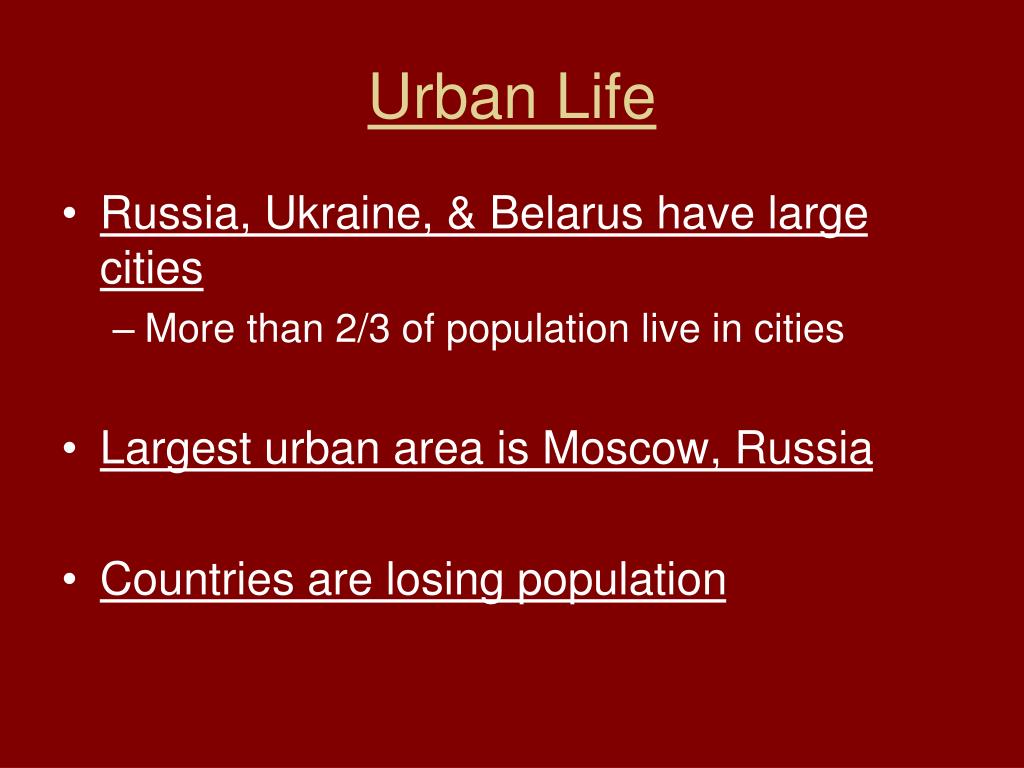 Urban Life

• Russia, Ukraine, & Belarus have large cities
– More than 2/3 of population live in cities

• Largest urban area is Moscow, Russia

• Countries are losing population